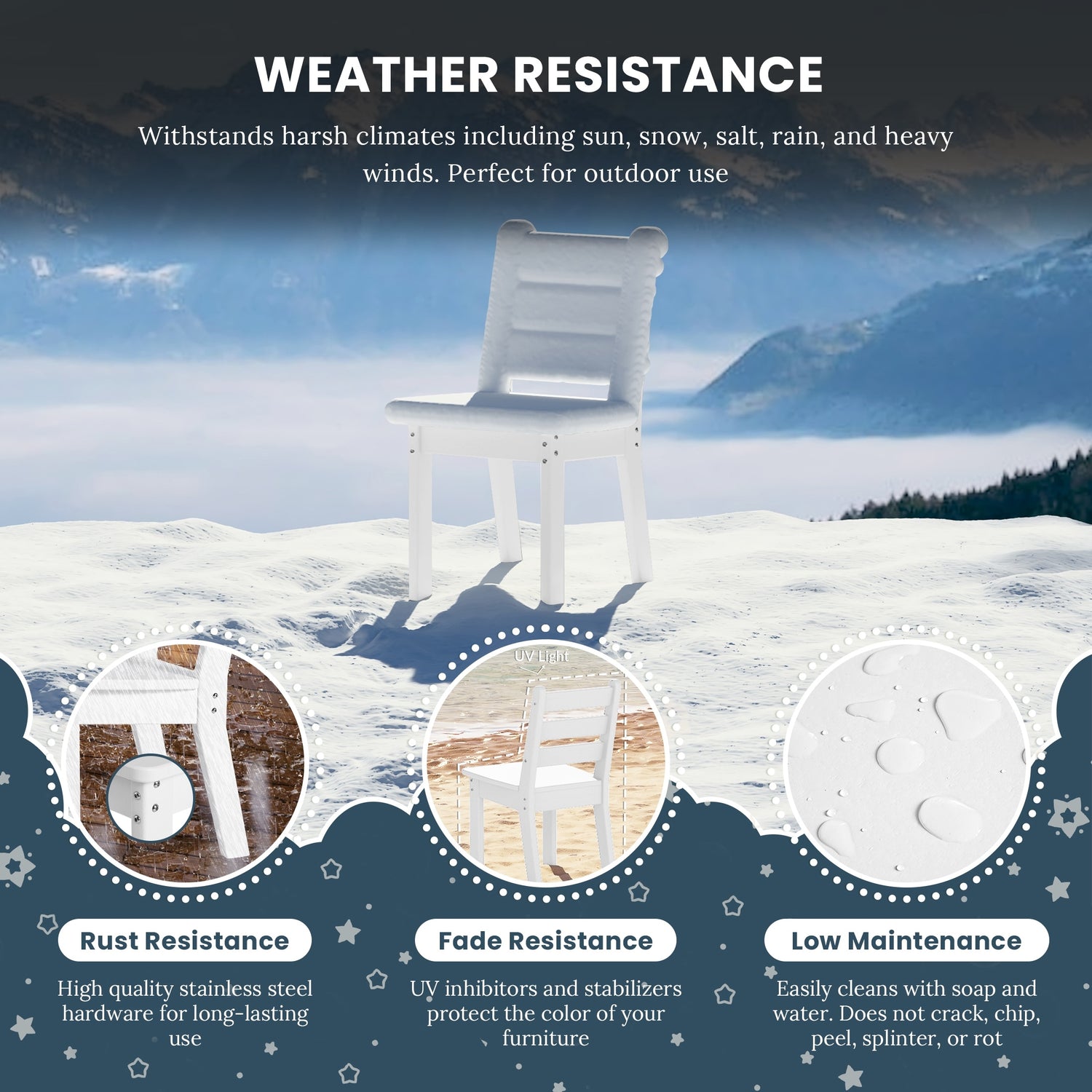 WEATHER RESISTANCE

Withstands harsh climates including sun, snow, salt, rain, and heavy winds. Perfect for outdoor use

UV Light

Rust Resistance

High quality stainless steel hardware for long-lasting use

Fade Resistance

UV inhibitors and stabilizers protect the color of your furniture

Low Maintenance

Easily cleans with soap and water. Does not crack, chip, peel, splinter, or rot